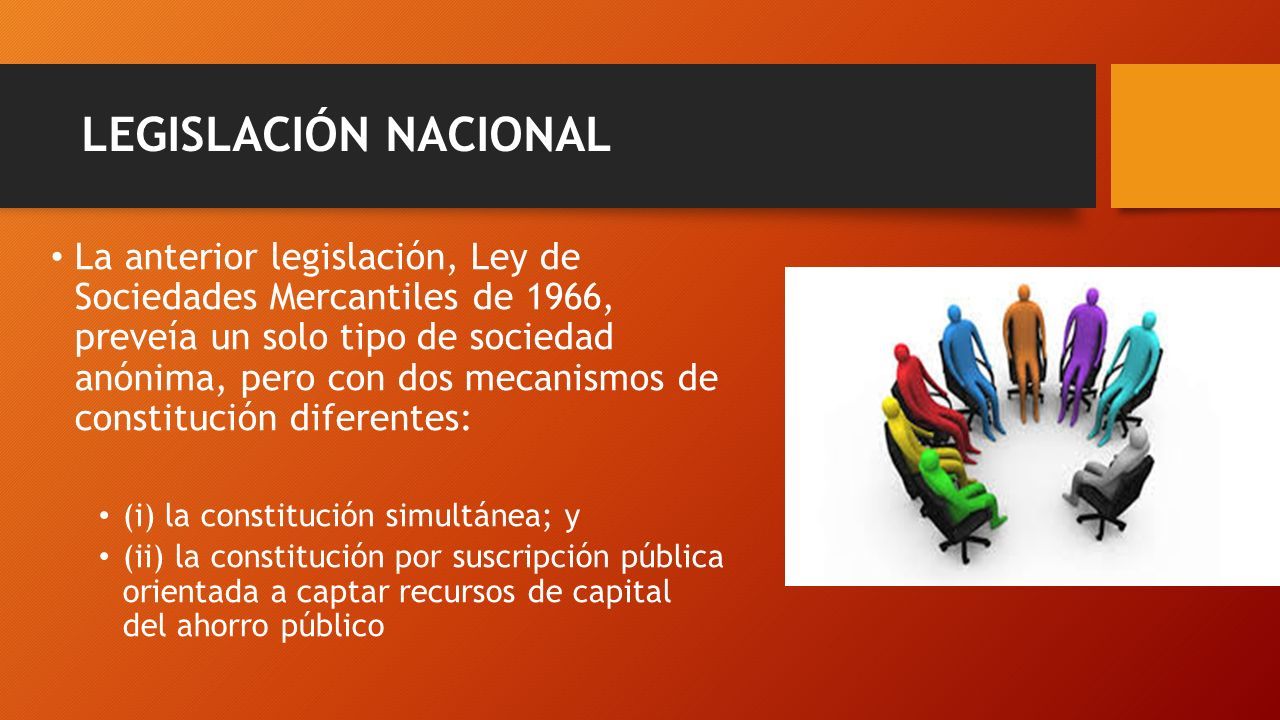 LEGISLACIÓN NACIONAL

• La anterior legislación, Ley de Sociedades Mercantiles de 1966, preveía un solo tipo de sociedad anónima, pero con dos mecanismos de constitución diferentes:

• (i) la constitución simultánea; y

• (ii) la constitución por suscripción pública orientada a captar recursos de capital del ahorro público